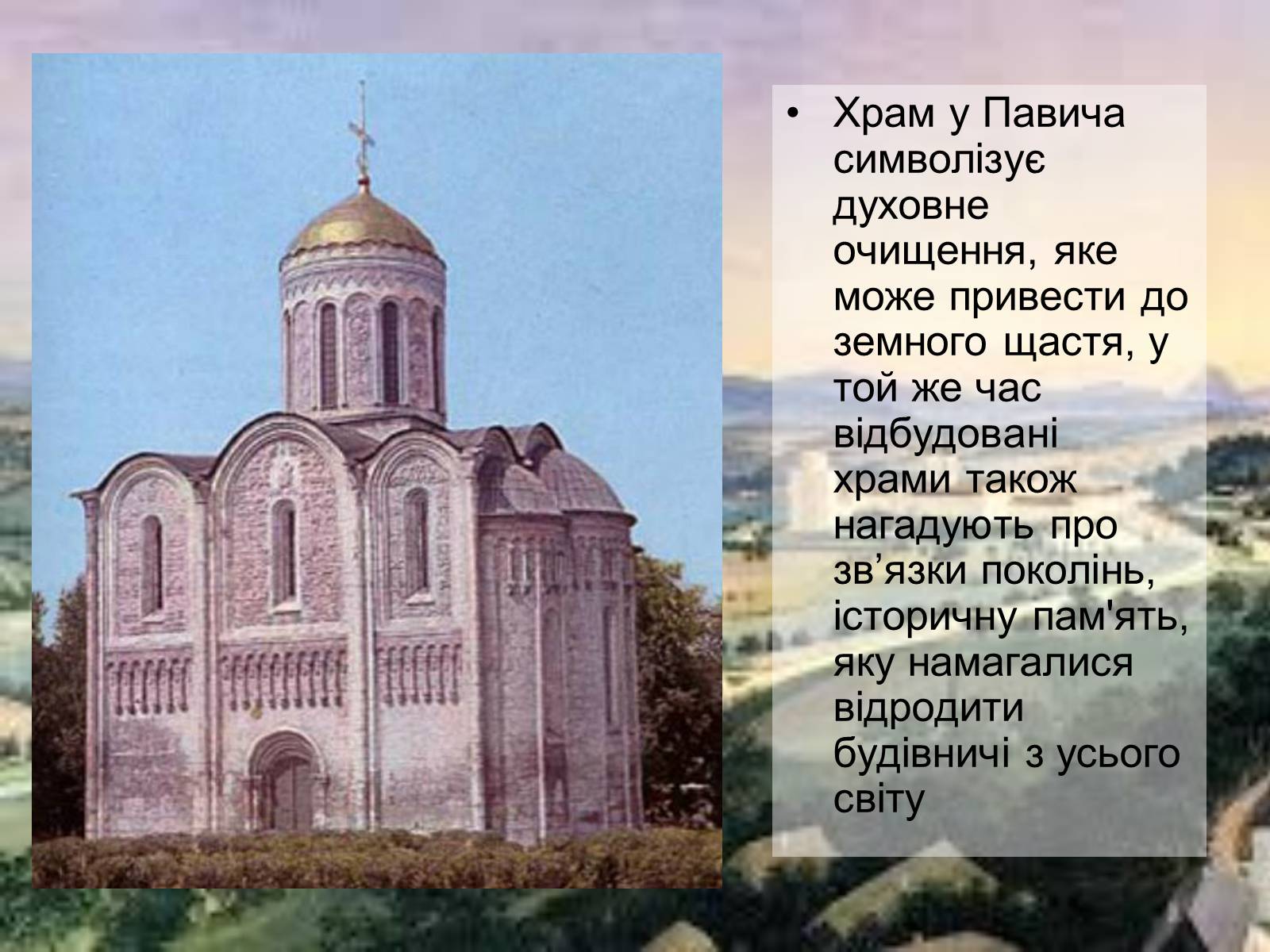 • Храм у Павича символізує духовне очищення, яке може привести до земного щастя, у той же час відбудовані храми також нагадують про зв’язки поколінь, історичну пам'ять, яку намагалися відродити будівничі з усього світу